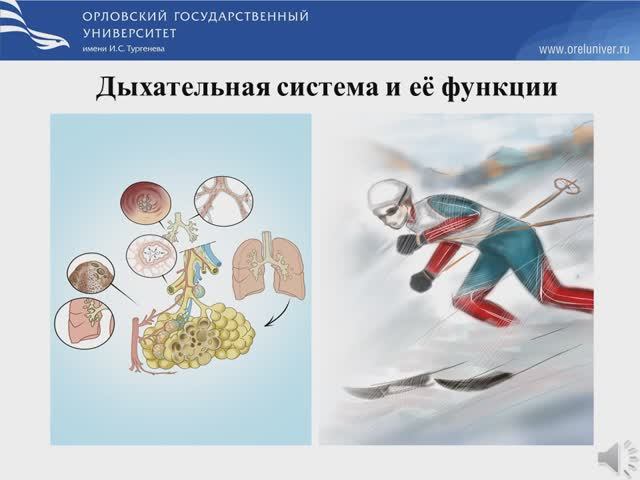 ОРЛОВСКИЙ ГОСУДАРСТВЕННЫЙ УНИВЕРСИТЕТ
имени И.С. Тургенева

www.oreluniver.ru

Дыхательная система и её функции